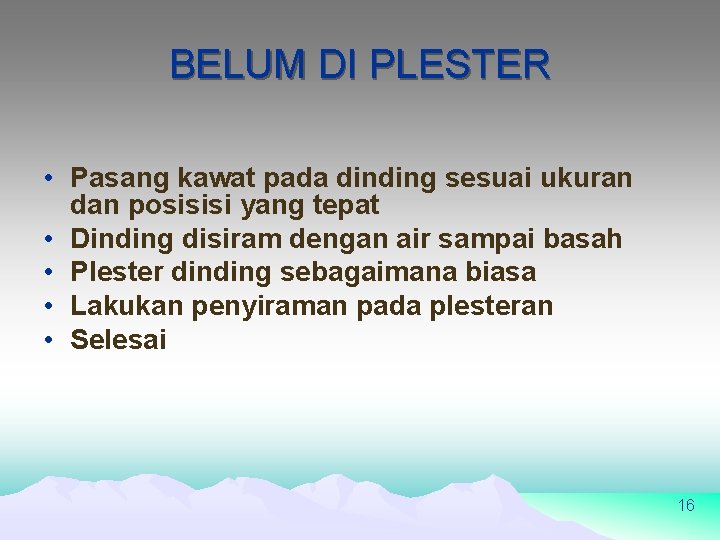 BELUM DI PLESTER

• Pasang kawat pada dinding sesuai ukuran dan posisisi yang tepat
• Dinding disiram dengan air sampai basah
• Plester dinding sebagaimana biasa
• Lakukan penyiraman pada plesteran
• Selesai

16